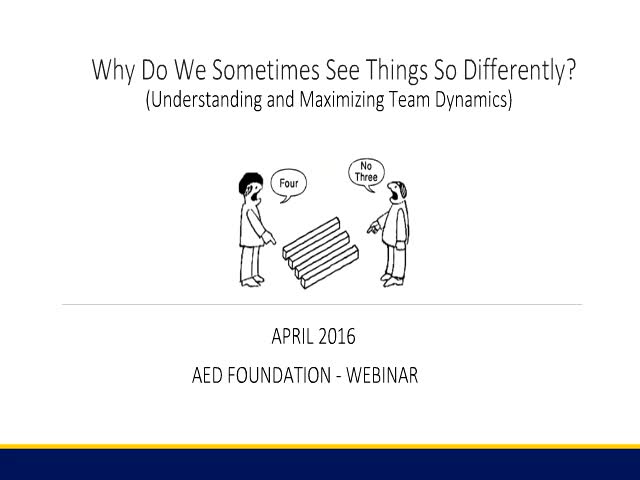 Why Do We Sometimes See Things So Differently?
(Understanding and Maximizing Team Dynamics)

Four

No
Three

APRIL 2016

AED FOUNDATION - WEBINAR